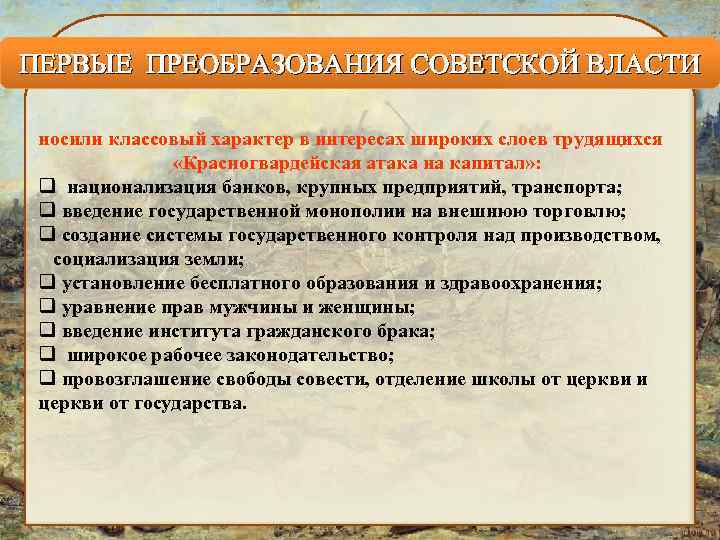 ПЕРВЫЕ ПРЕОБРАЗОВАНИЯ СОВЕТСКОЙ ВЛАСТИ

носили классовый характер в интересах широких слоев трудящихся «Красногвардейская атака на капитал»:

❑ национализация банков, крупных предприятий, транспорта;
❑ введение государственной монополии на внешнюю торговлю;
❑ создание системы государственного контроля над производством, социализация земли;
❑ установление бесплатного образования и здравоохранения;
❑ уравнение прав мужчины и женщины;
❑ введение института гражданского брака;
❑ широкое рабочее законодательство;
❑ провозглашение свободы совести, отделение школы от церкви и церкви от государства.